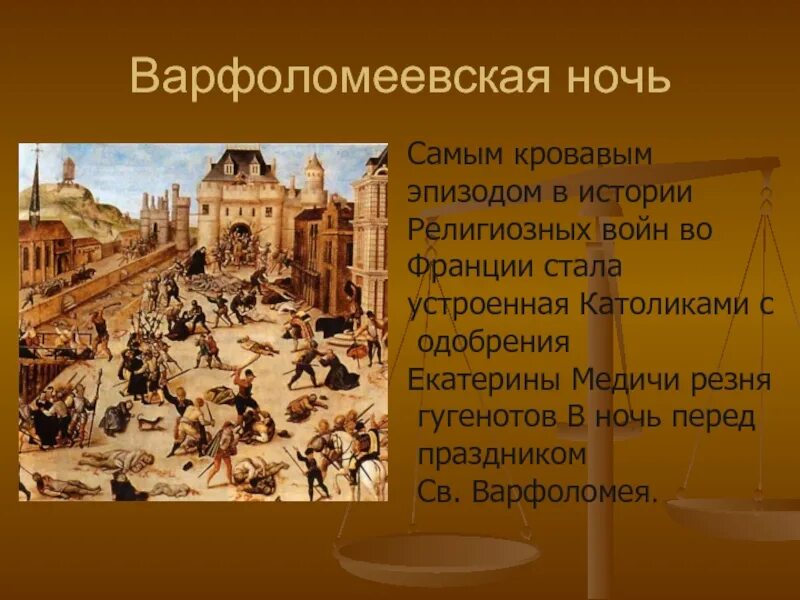 Варфоломеевская ночь

Самым кровавым эпизодом в истории Религиозных войн во Франции стала устроенная Католиками с одобрения Екатерины Медичи резня гугенотов В ночь перед праздником Св. Варфоломея.